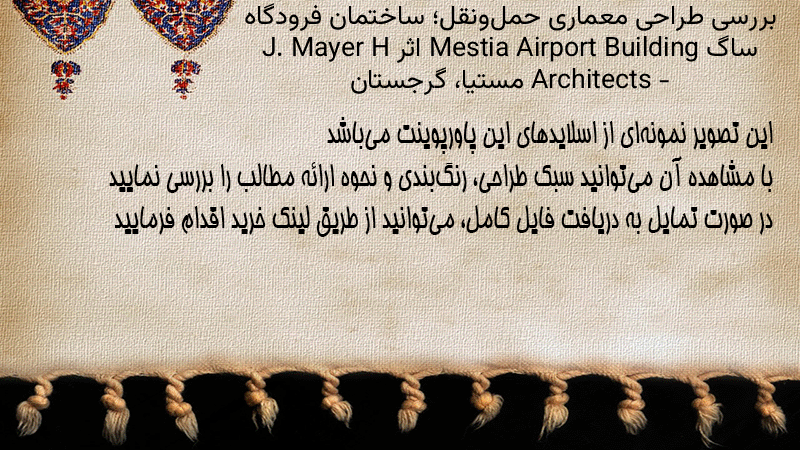 بررسی طراحی معماری حمل‌ونقل؛ ساختمان فرودگاه ساگ Mestia Airport Building اثر J. Mayer H Architects - مستیا، گرجستان

این تصویر نمونه‌ای از اسلایدهای این پاورپوینت می‌باشد
با مشاهده آن می‌توانید سبک طراحی، رنگ‌بندی و نحوه ارائه مطالب را بررسی نمایید
در صورت تمایل به دریافت فایل کامل، می‌توانید از طریق لینک خرید اقدام فرمایید